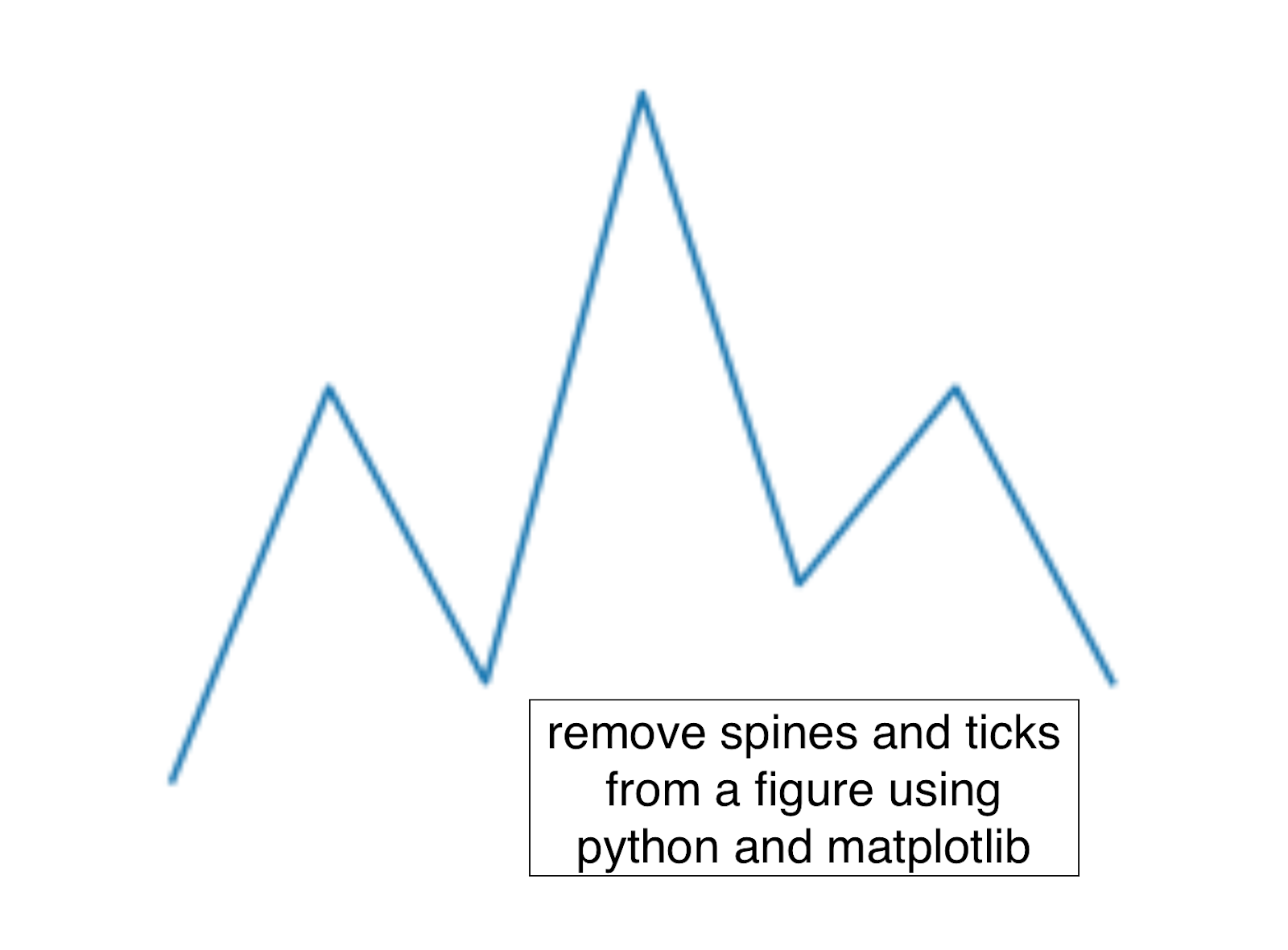 remove spines and ticks from a figure using python and matplotlib